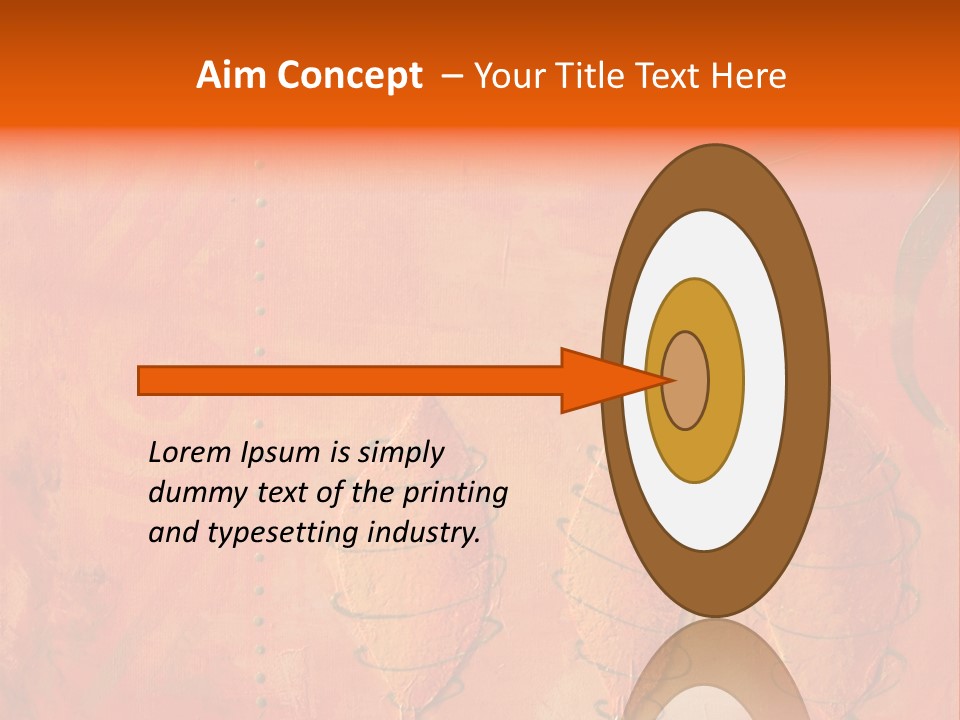 Aim Concept – Your Title Text Here

Lorem Ipsum is simply dummy text of the printing and typesetting industry.